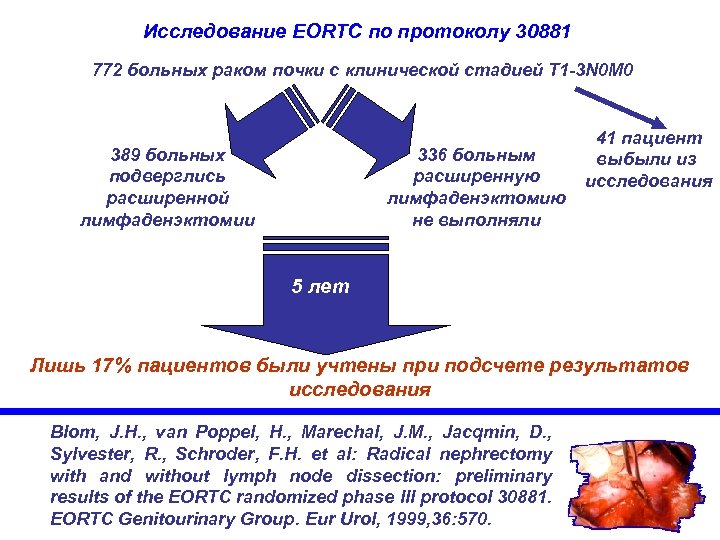 Исследование EORTC по протоколу 30881

772 больных раком почки с клинической стадией T1-3N0M0

389 больных подверглись расширенной лимфаденэктомии

336 больным расширенную лимфаденэктомию не выполняли

41 пациент выбыли из исследования

5 лет

Лишь 17% пациентов были учтены при подсчете результатов исследования

Blom, J.H., van Poppel, H., Marechal, J.M., Jacqmin, D., Sylvester, R., Schroder, F.H. et al: Radical nephrectomy with and without lymph node dissection: preliminary results of the EORTC randomized phase III protocol 30881. EORTC Genitourinary Group. Eur Urol, 1999,36:570.